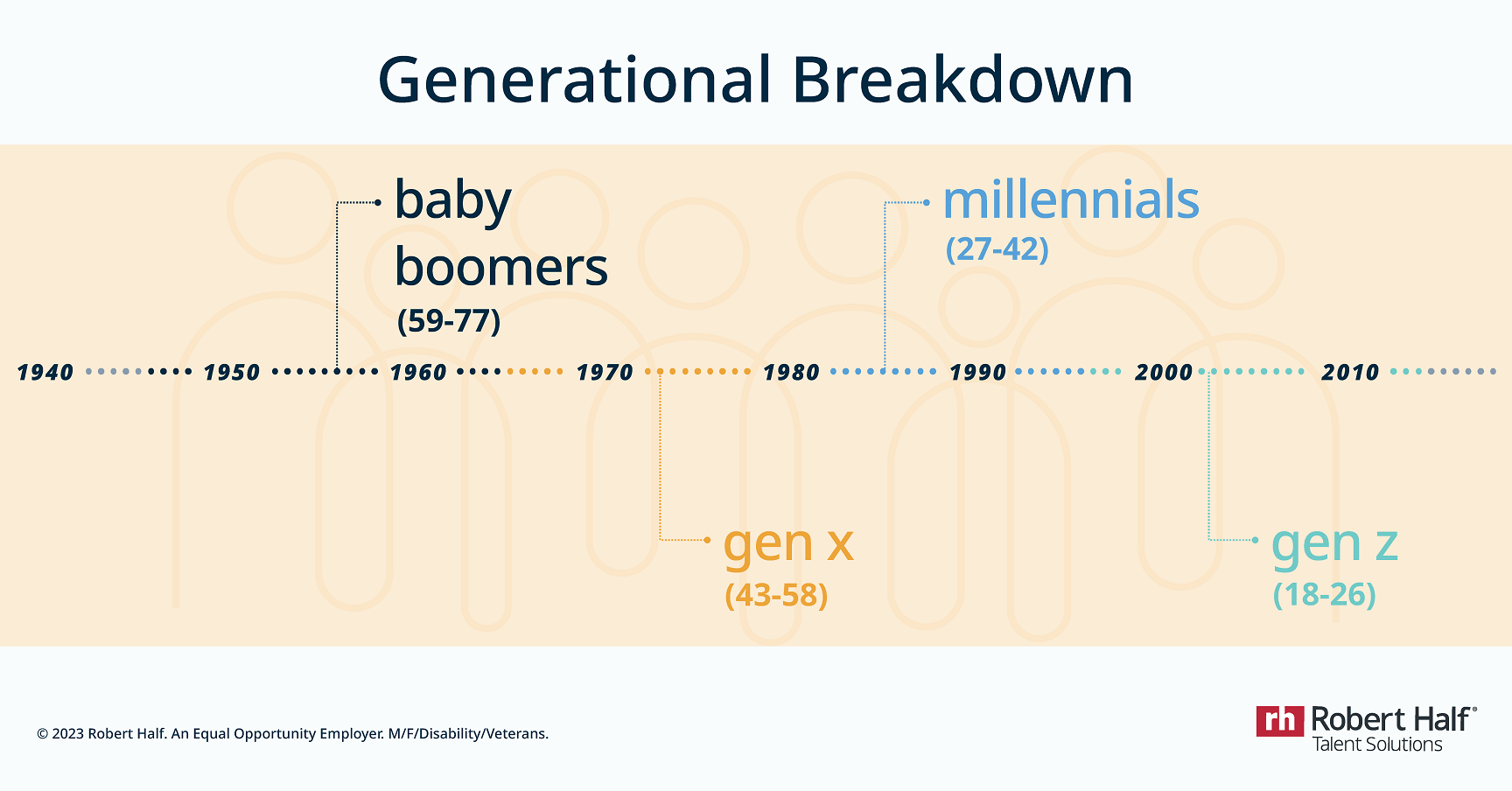 Generational Breakdown

baby boomers
(59-77)

millennials
(27-42)

1940 1950 1960 1970 1980 1990 2000 2010

gen x
(43-58)

gen z
(18-26)

© 2023 Robert Half. An Equal Opportunity Employer. M/F/Disability/Veterans.

rh Robert Half®
Talent Solutions